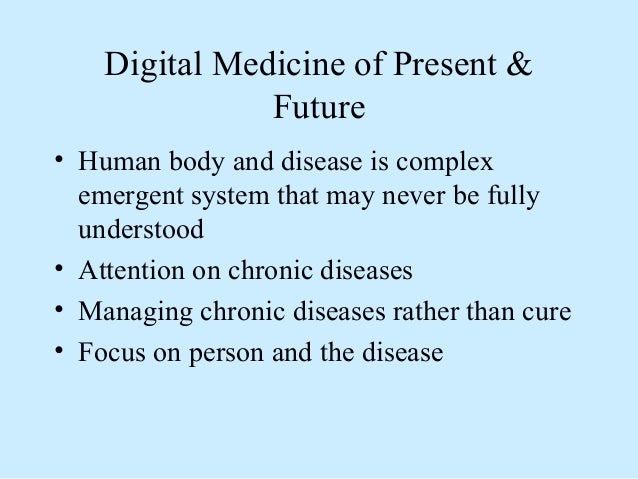 Digital Medicine of Present & Future

• Human body and disease is complex emergent system that may never be fully understood
• Attention on chronic diseases
• Managing chronic diseases rather than cure
• Focus on person and the disease